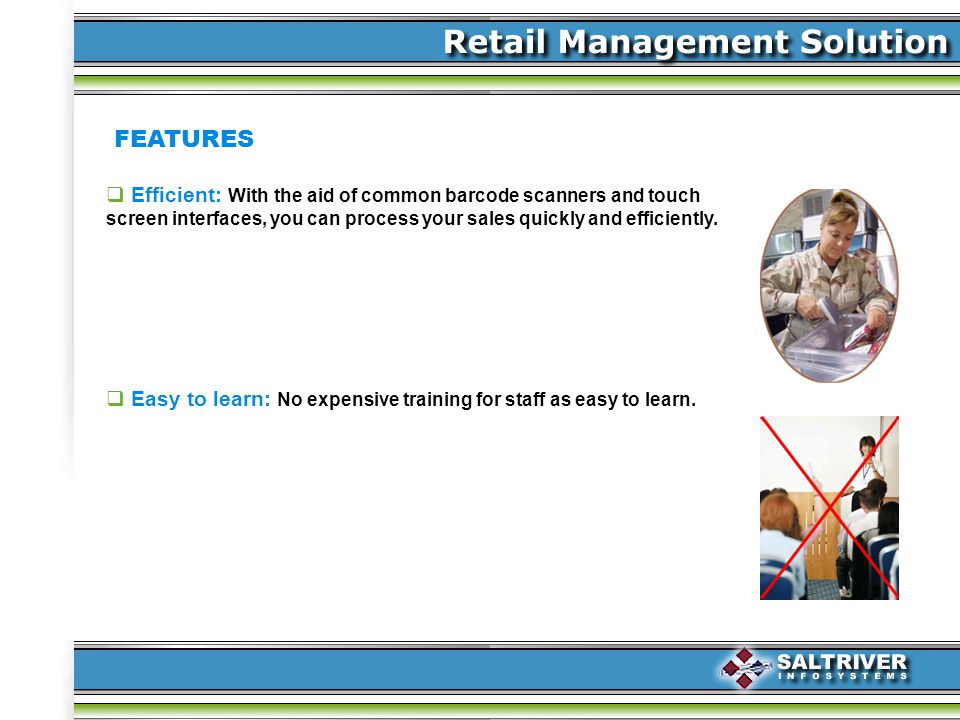 Retail Management Solution

FEATURES

❑ Efficient: With the aid of common barcode scanners and touch screen interfaces, you can process your sales quickly and efficiently.

❑ Easy to learn: No expensive training for staff as easy to learn.

SALTRIVER INFOSYSTEMS